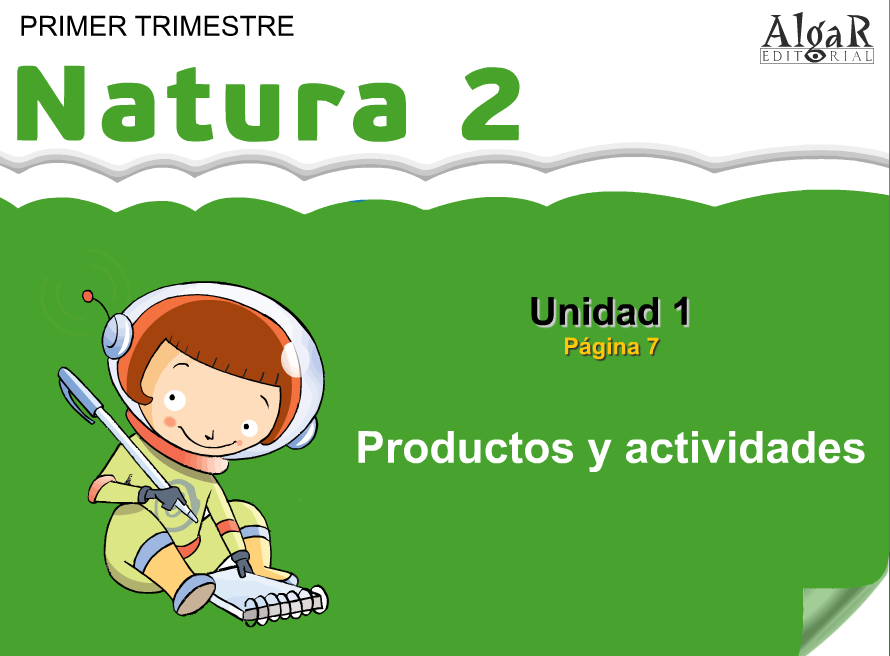 PRIMER TRIMESTRE

AlgaR EDITORIAL

Natura 2

Unidad 1
Página 7

Productos y actividades